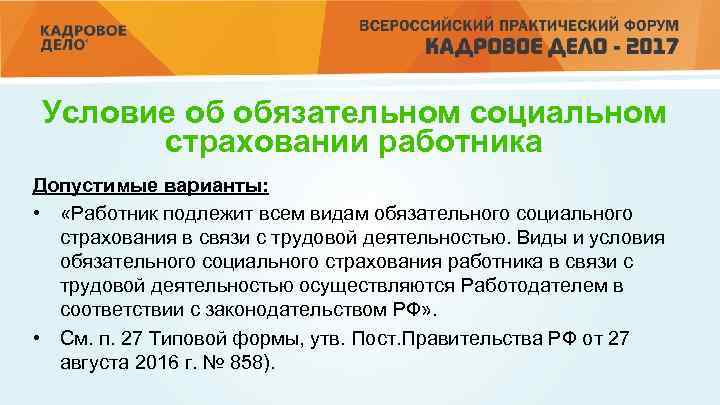 КАДРОВОЕ ДЕЛО

ВСЕРОССИЙСКИЙ ПРАКТИЧЕСКИЙ ФОРУМ
КАДРОВОЕ ДЕЛО - 2017

Условие об обязательном социальном страховании работника

Допустимые варианты:

• «Работник подлежит всем видам обязательного социального страхования в связи с трудовой деятельностью. Виды и условия обязательного социального страхования работника в связи с трудовой деятельностью осуществляются Работодателем в соответствии с законодательством РФ».

• См. п. 27 Типовой формы, утв. Пост.Правительства РФ от 27 августа 2016 г. № 858).